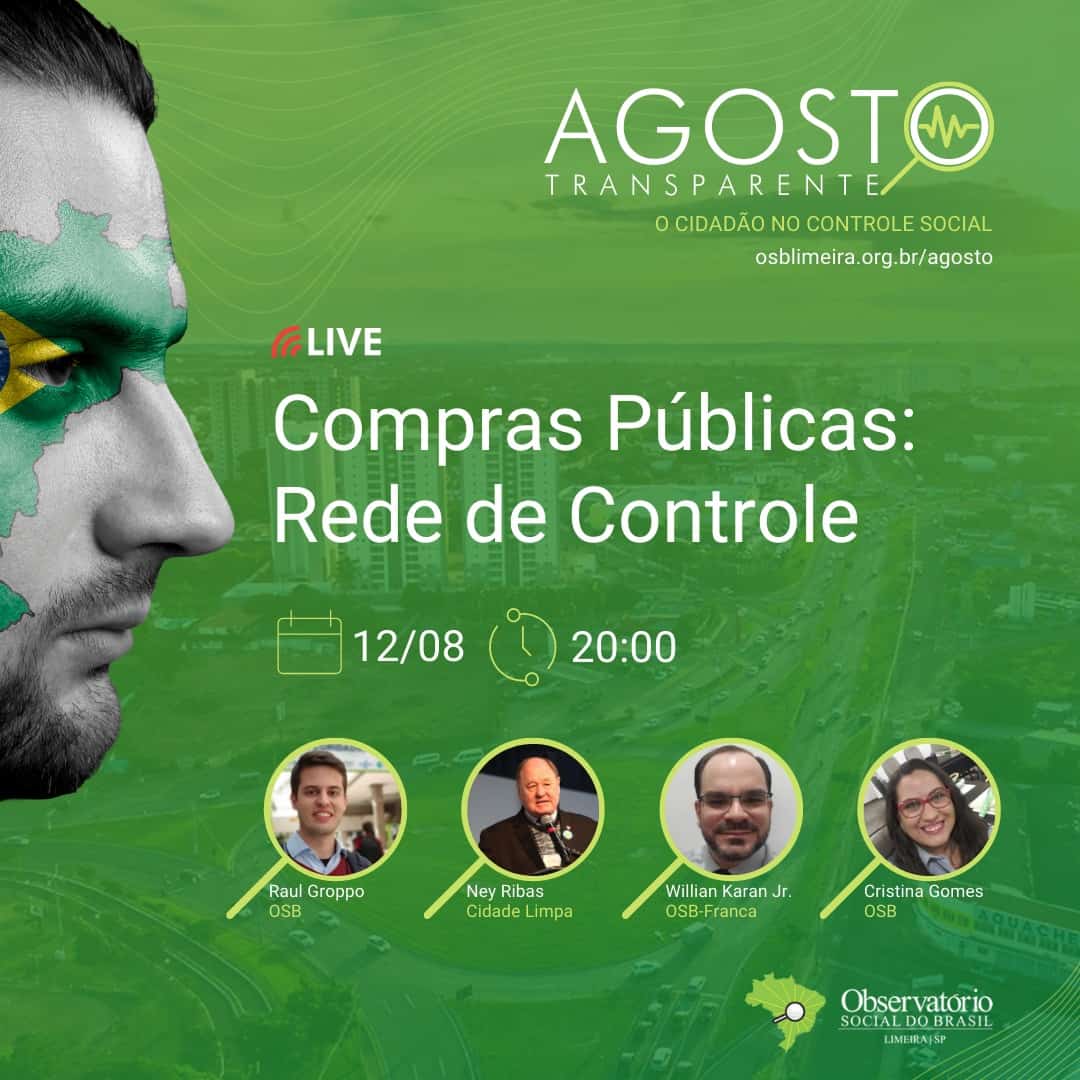 AGOSTO
TRANSPARENTE
O CIDADÃO NO CONTROLE SOCIAL
osblimeira.org.br/agosto

LIVE

Compras Públicas: Rede de Controle

12/08 20:00

Raul Groppo
OSB

Ney Ribas
Cidade Limpa

Willian Karan Jr.
OSB-Franca

Cristina Gomes
OSB

AQUACHE

Observatório
SOCIAL DO BRASIL
LIMEIRA | SP